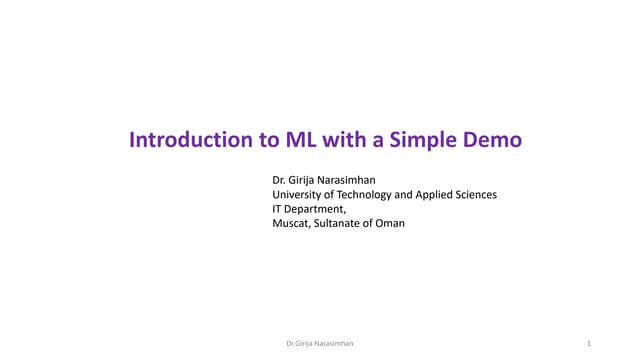 Introduction to ML with a Simple Demo

Dr. Girija Narasimhan
University of Technology and Applied Sciences
IT Department,
Muscat, Sultanate of Oman

Dr.Girija Narasimhan

1